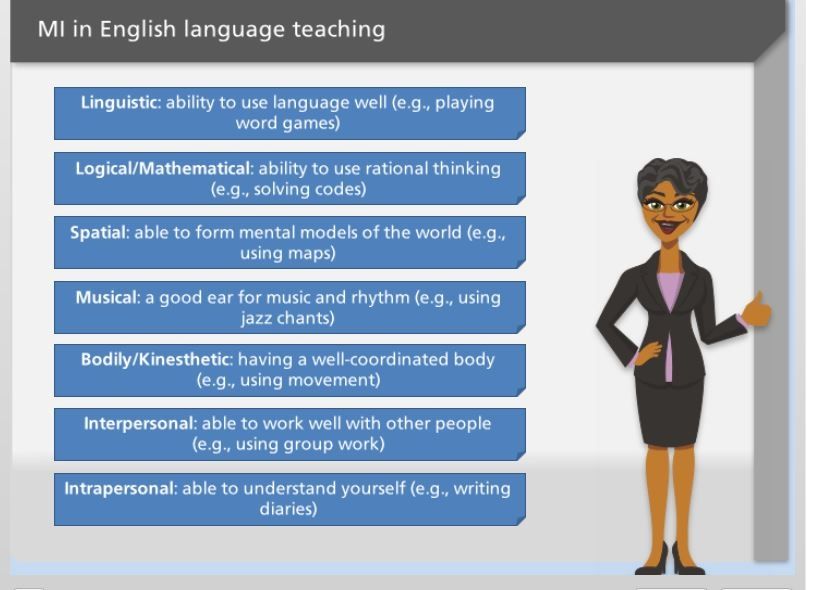 MI in English language teaching

Linguistic: ability to use language well (e.g., playing word games)

Logical/Mathematical: ability to use rational thinking (e.g., solving codes)

Spatial: able to form mental models of the world (e.g., using maps)

Musical: a good ear for music and rhythm (e.g., using jazz chants)

Bodily/Kinesthetic: having a well-coordinated body (e.g., using movement)

Interpersonal: able to work well with other people (e.g., using group work)

Intrapersonal: able to understand yourself (e.g., writing diaries)